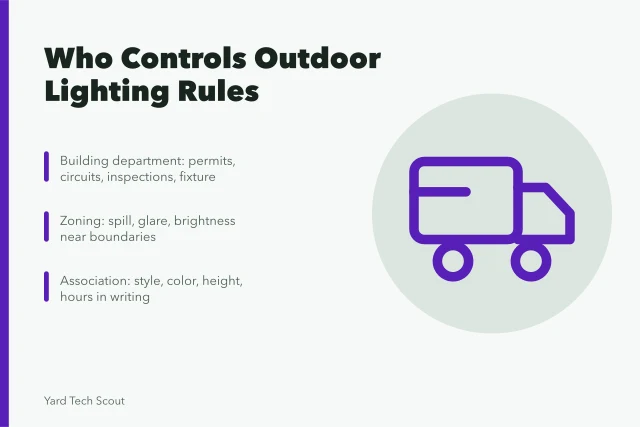 Who Controls Outdoor Lighting Rules

Building department: permits, circuits, inspections, fixture

Zoning: spill, glare, brightness near boundaries

Association: style, color, height, hours in writing

Yard Tech Scout